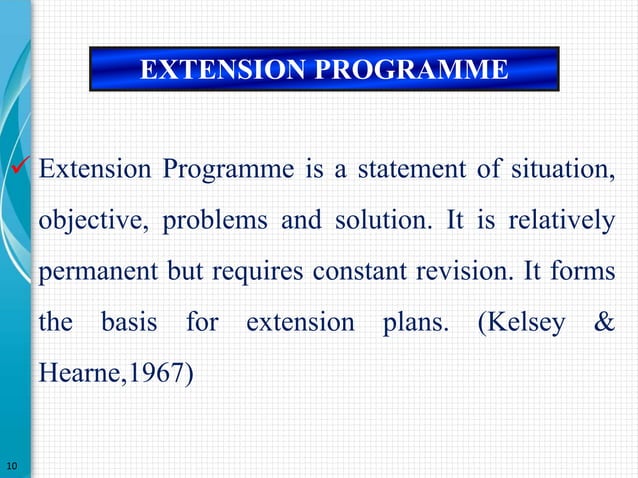 EXTENSION PROGRAMME

✓ Extension Programme is a statement of situation, objective, problems and solution. It is relatively permanent but requires constant revision. It forms the basis for extension plans. (Kelsey & Hearne,1967)

10